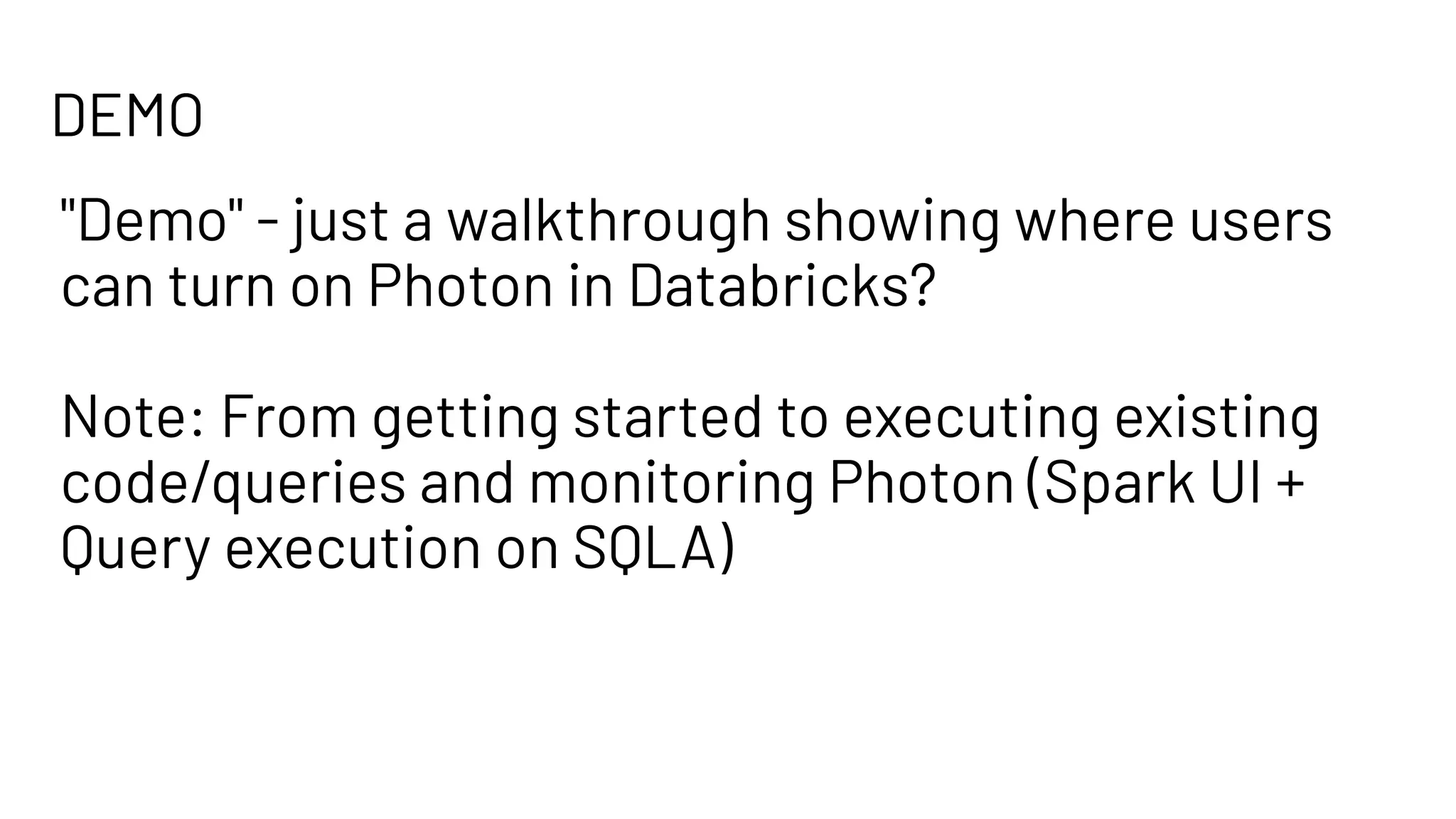 DEMO

"Demo" - just a walkthrough showing where users can turn on Photon in Databricks?

Note: From getting started to executing existing code/queries and monitoring Photon (Spark UI + Query execution on SQLA)